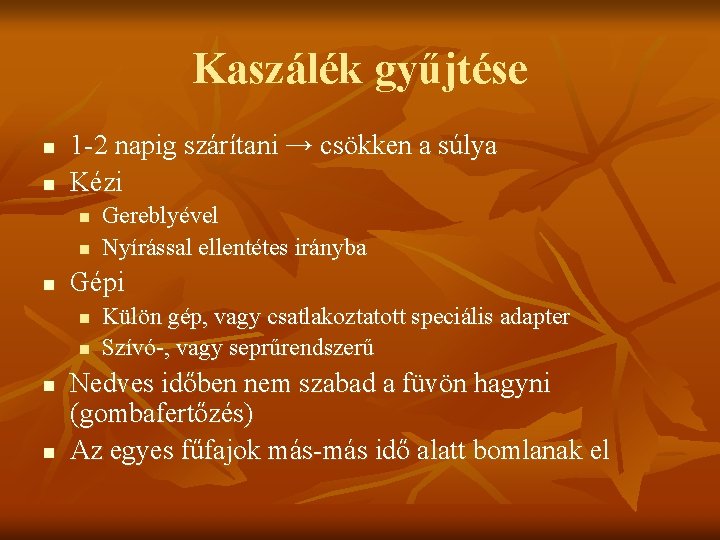 Kaszálék gyűjtése

- 1-2 napig szárítani → csökken a súlya
- Kézi
  - Gereblyével
  - Nyírással ellentétes irányba
- Gépi
  - Külön gép, vagy csatlakoztatott speciális adapter
  - Szívó-, vagy seprűrendszerű
- Nedves időben nem szabad a füvön hagyni (gombafertőzés)
- Az egyes fűfajok más-más idő alatt bomlanak el